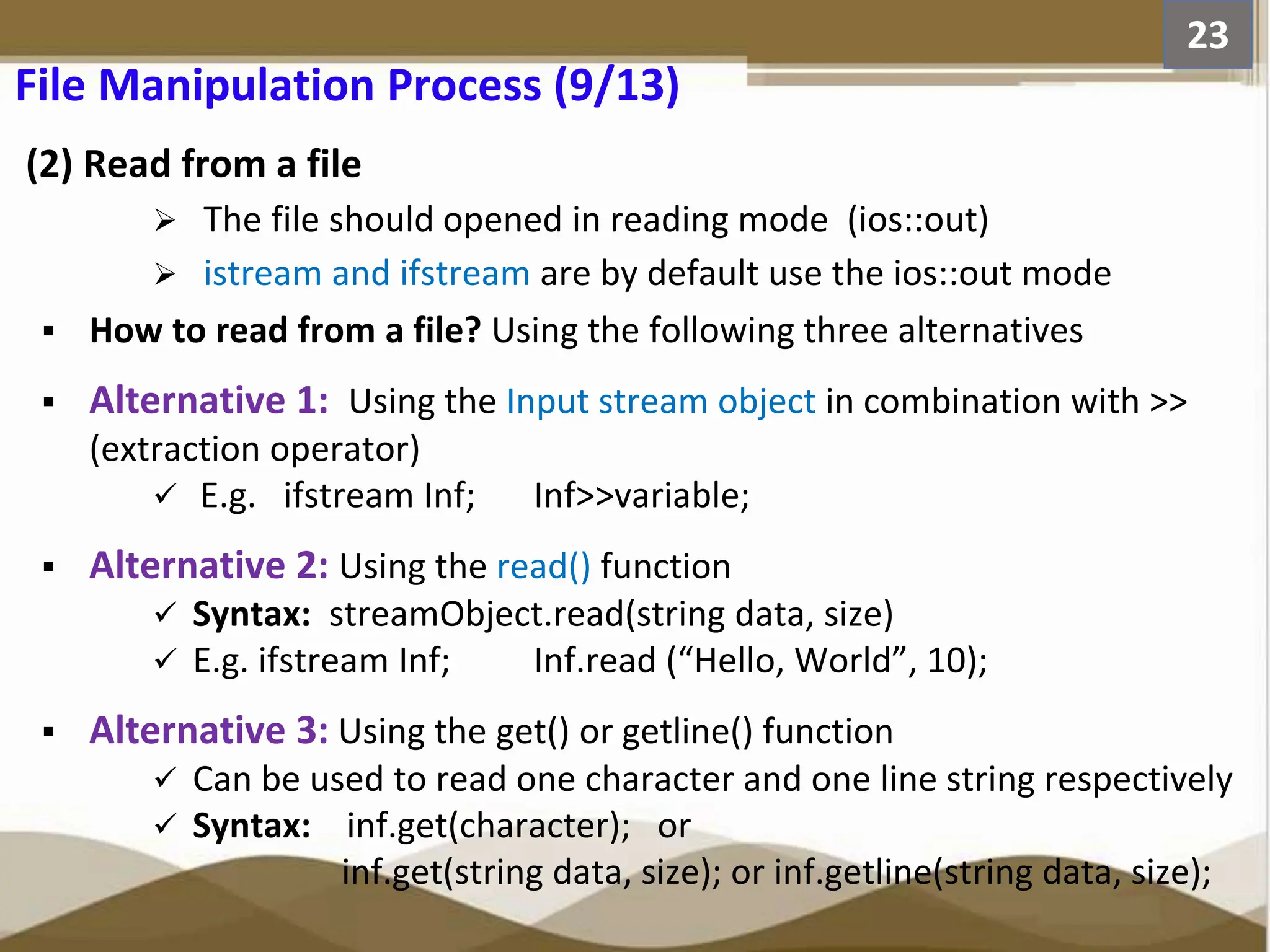 23

File Manipulation Process (9/13)

(2) Read from a file

➢ The file should opened in reading mode (ios::out)

➢ istream and ifstream are by default use the ios::out mode

▪ How to read from a file? Using the following three alternatives

▪ Alternative 1: Using the Input stream object in combination with >> (extraction operator)

✓ E.g. ifstream Inf; Inf>>variable;

▪ Alternative 2: Using the read() function

✓ Syntax: streamObject.read(string data, size)

✓ E.g. ifstream Inf; Inf.read (“Hello, World”, 10);

▪ Alternative 3: Using the get() or getline() function

✓ Can be used to read one character and one line string respectively

✓ Syntax: inf.get(character); or
inf.get(string data, size); or inf.getline(string data, size);